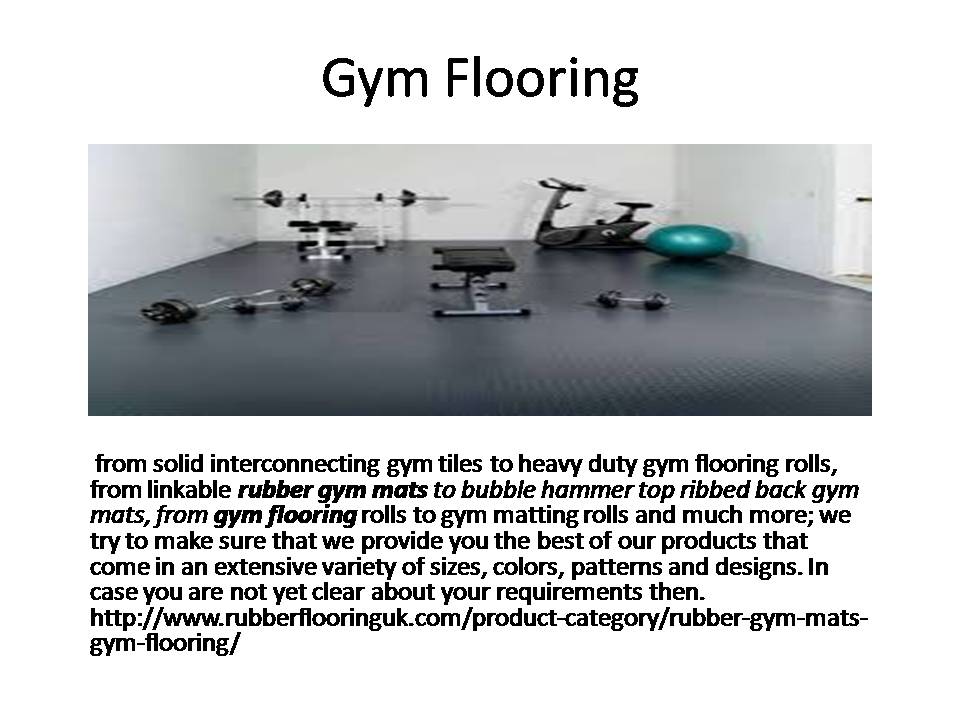 Gym Flooring

from solid interconnecting gym tiles to heavy duty gym flooring rolls, from linkable rubber gym mats to bubble hammer top ribbed back gym mats, from gym flooring rolls to gym matting rolls and much more; we try to make sure that we provide you the best of our products that come in an extensive variety of sizes, colors, patterns and designs. In case you are not yet clear about your requirements then. http://www.rubberflooringuk.com/product-category/rubber-gym-mats-gym-flooring/